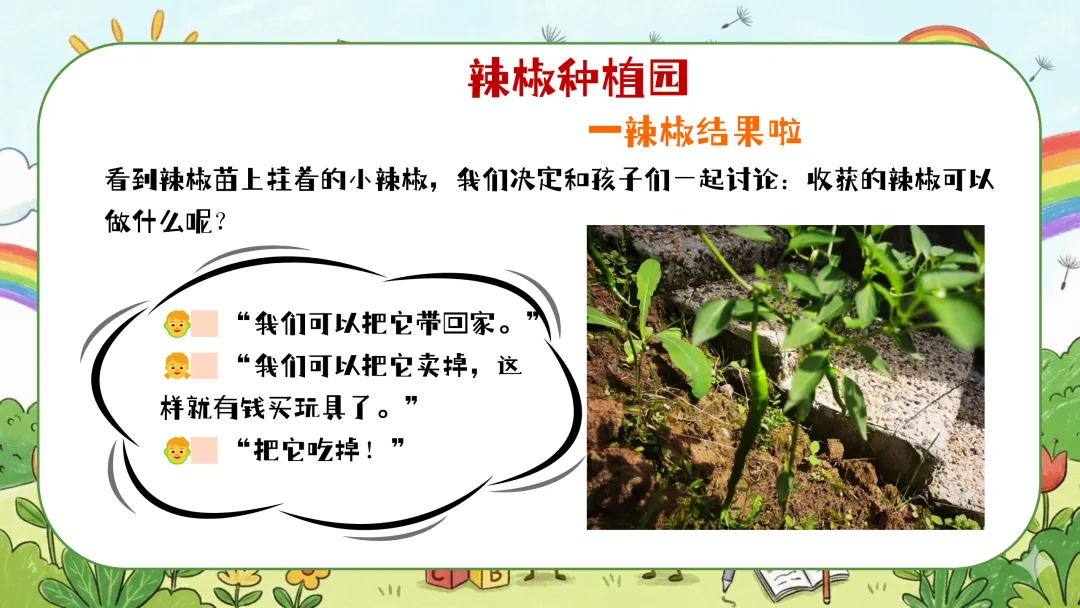 辣椒种植园

一辣椒结果啦

看到辣椒苗上挂着的小辣椒，我们决定和孩子们一起讨论：收获的辣椒可以做什么呢？

“我们可以把它带回家。”
“我们可以把它卖掉，这样就有钱买玩具了。”
“把它吃掉！”